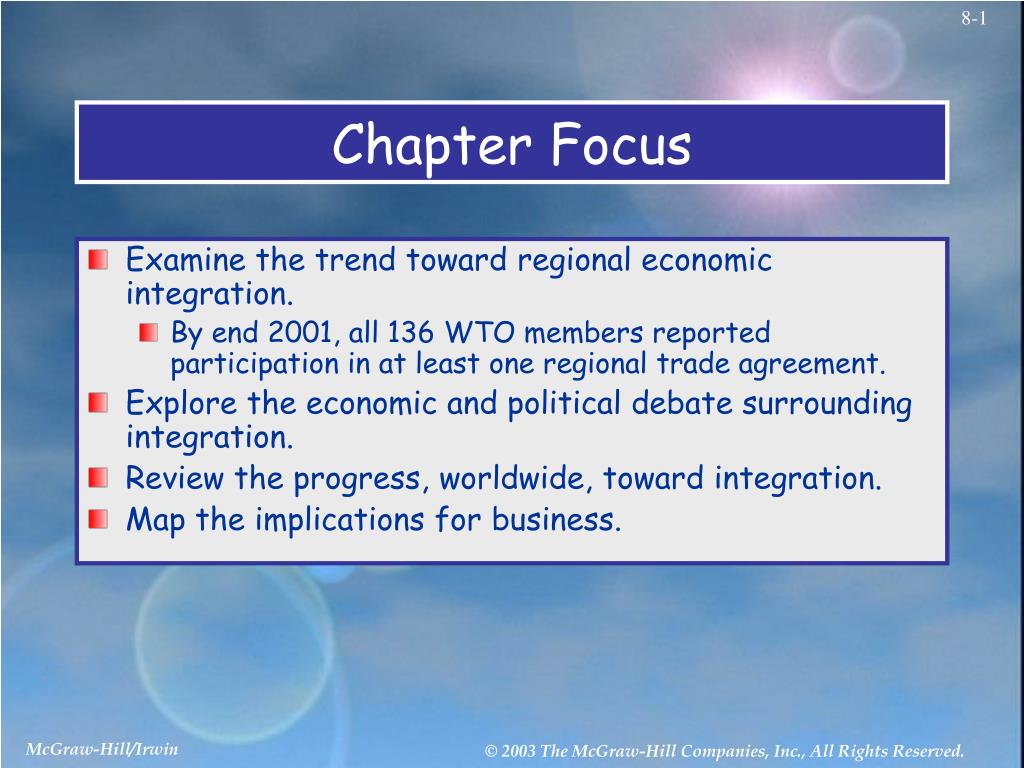 8-1

Chapter Focus

Examine the trend toward regional economic integration.

By end 2001, all 136 WTO members reported participation in at least one regional trade agreement.

Explore the economic and political debate surrounding integration.

Review the progress, worldwide, toward integration.

Map the implications for business.

McGraw-Hill/Irwin

© 2003 The McGraw-Hill Companies, Inc., All Rights Reserved.